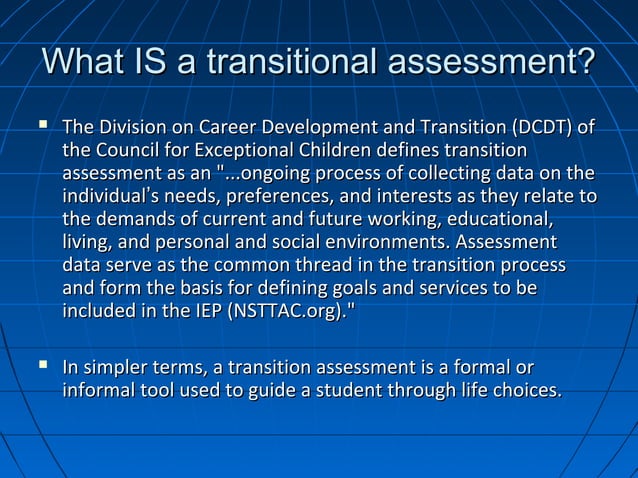 What IS a transitional assessment?

▪ The Division on Career Development and Transition (DCDT) of the Council for Exceptional Children defines transition assessment as an "...ongoing process of collecting data on the individual's needs, preferences, and interests as they relate to the demands of current and future working, educational, living, and personal and social environments. Assessment data serve as the common thread in the transition process and form the basis for defining goals and services to be included in the IEP (NSTTAC.org)."

▪ In simpler terms, a transition assessment is a formal or informal tool used to guide a student through life choices.